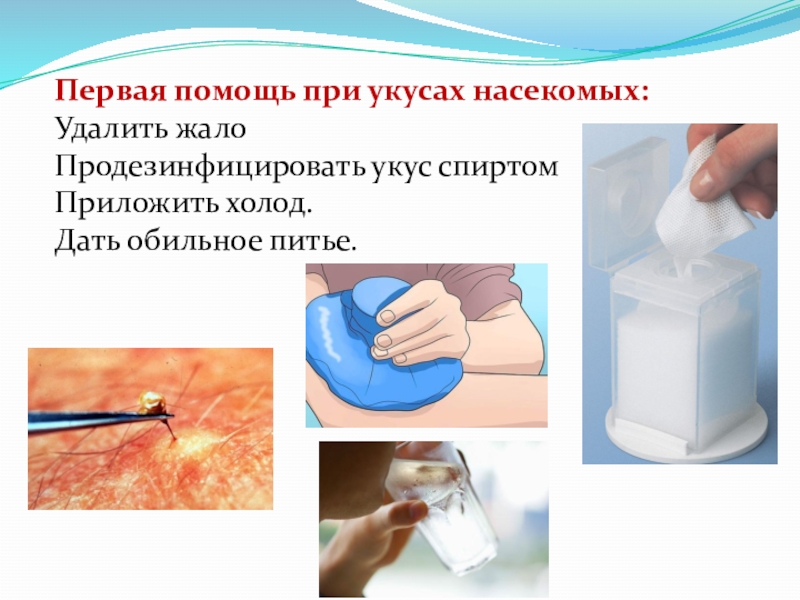 Первая помощь при укусах насекомых:
Удалить жало
Продезинфицировать укус спиртом
Приложить холод.
Дать обильное питье.